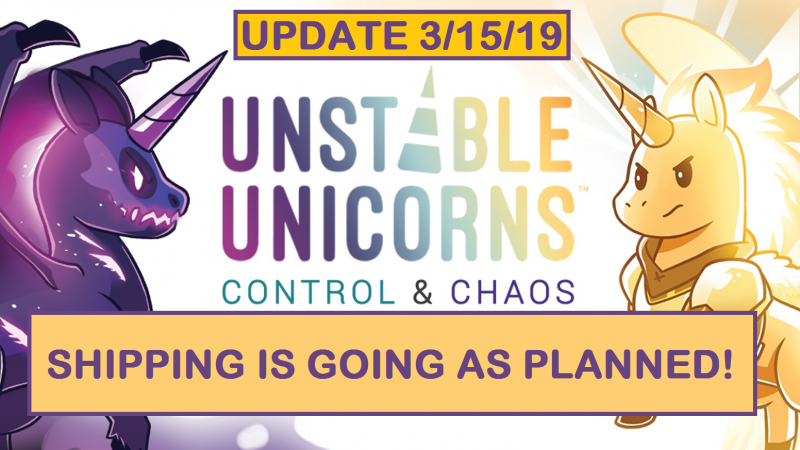 UPDATE 3/15/19

UNSTABLE UNICORNS™

CONTROL & CHAOS

SHIPPING IS GOING AS PLANNED!